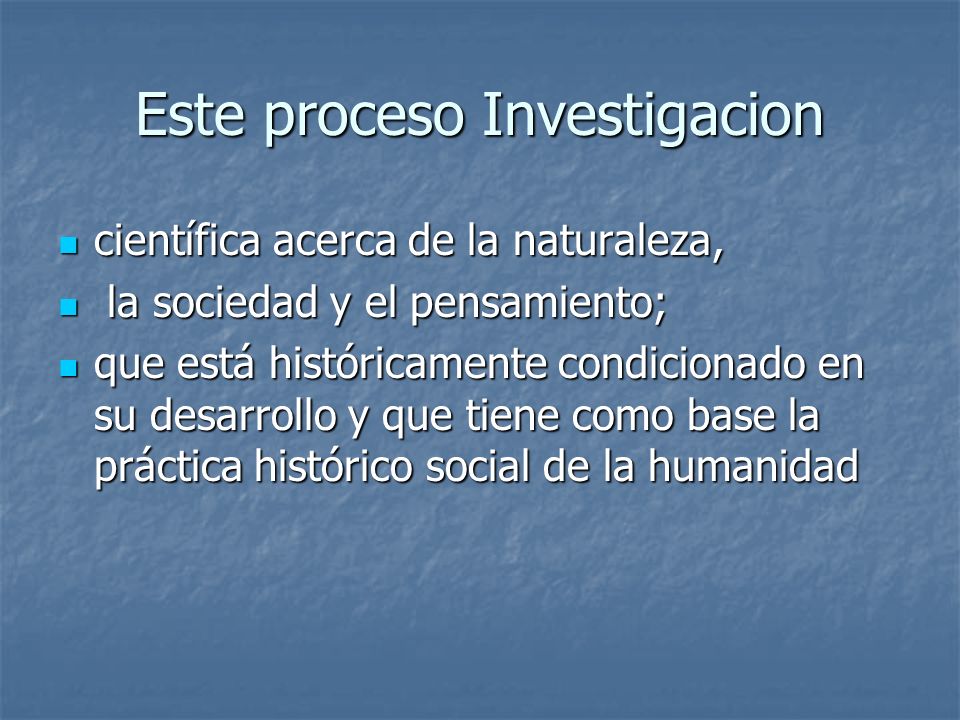 Este proceso Investigacion

- científica acerca de la naturaleza,
- la sociedad y el pensamiento;
- que está históricamente condicionado en su desarrollo y que tiene como base la práctica histórico social de la humanidad